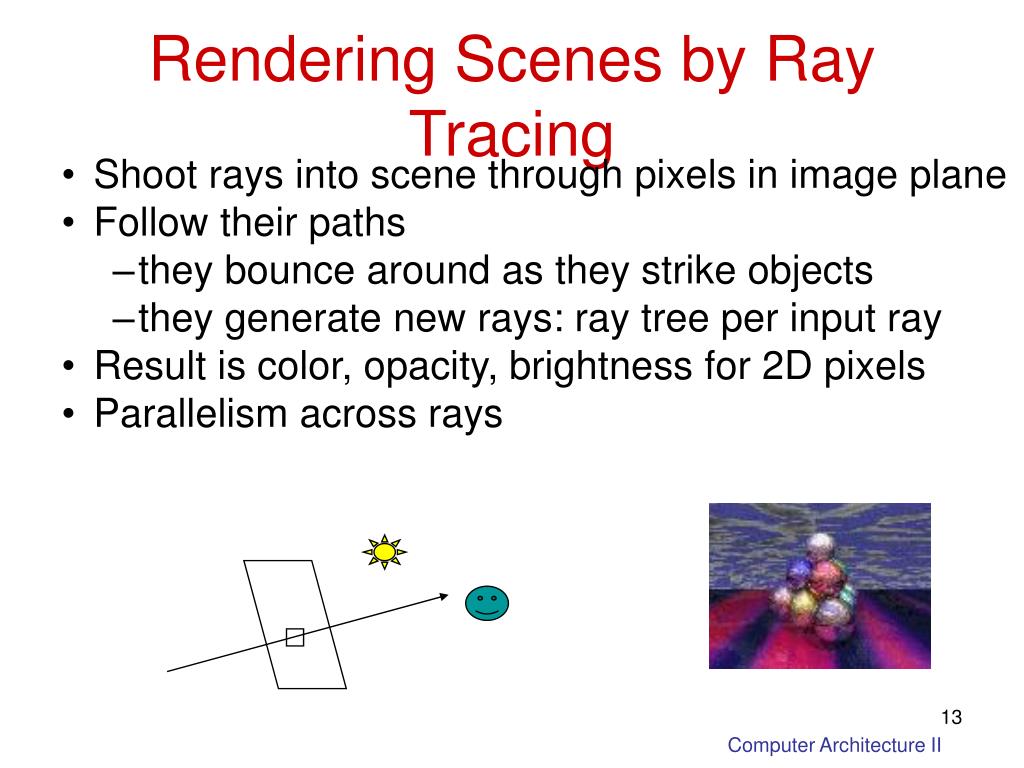 Rendering Scenes by Ray Tracing

• Shoot rays into scene through pixels in image plane
• Follow their paths
–they bounce around as they strike objects
–they generate new rays: ray tree per input ray
• Result is color, opacity, brightness for 2D pixels
• Parallelism across rays

13

Computer Architecture II